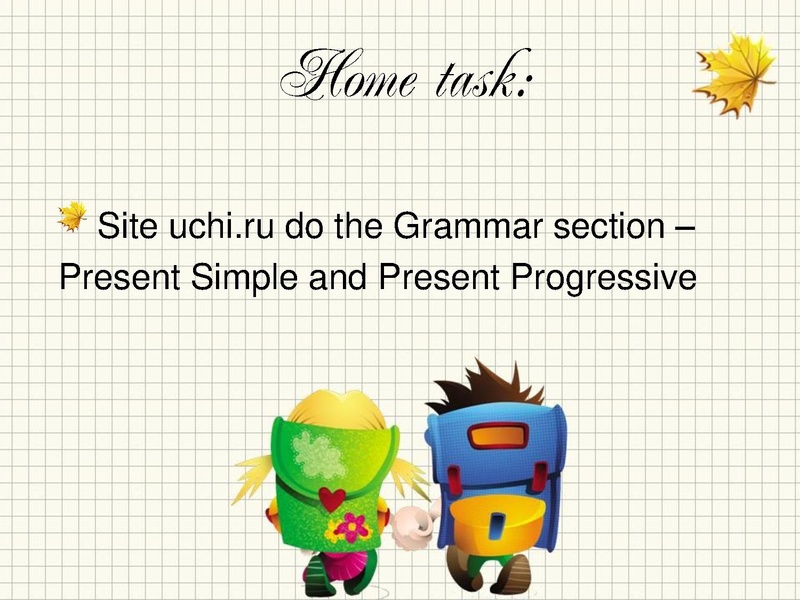 Home task:

Site uchi.ru do the Grammar section – Present Simple and Present Progressive